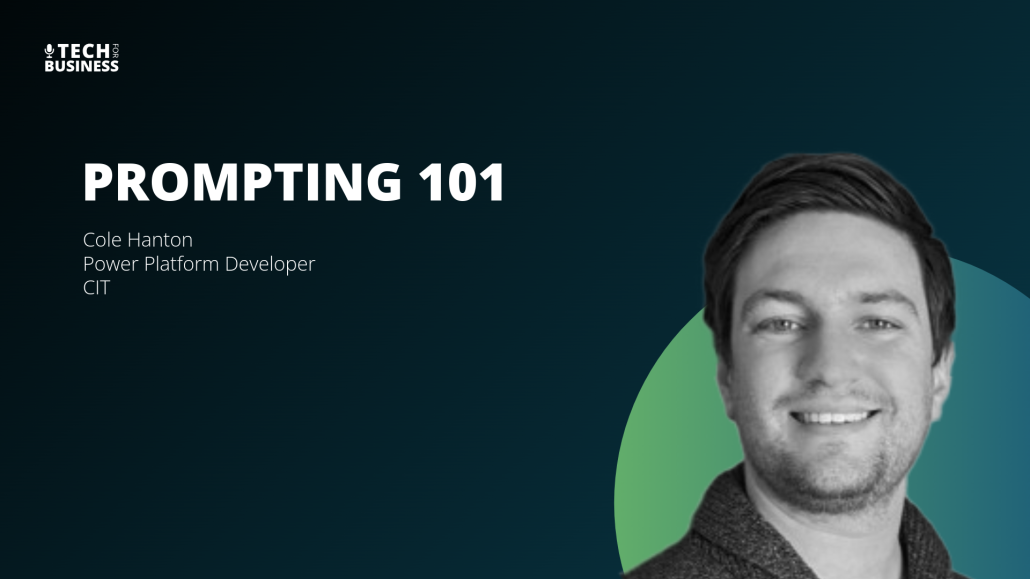 TECH FOR BUSINESS

PROMPTING 101

Cole Hanton
Power Platform Developer
CIT